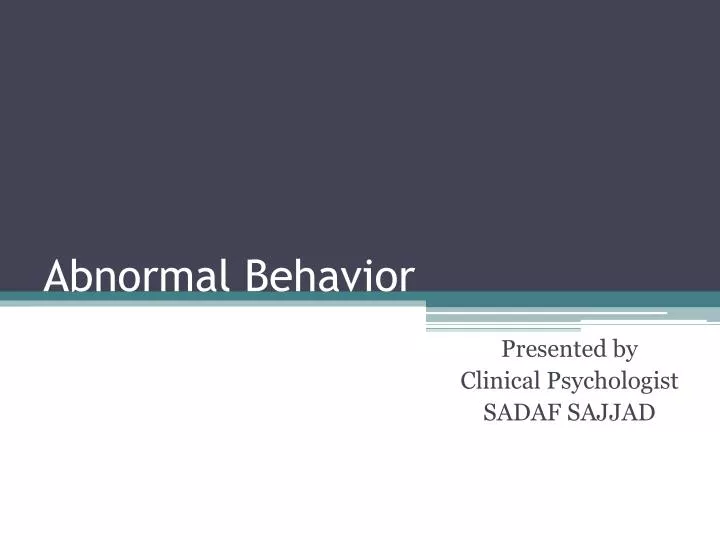 Abnormal Behavior

Presented by
Clinical Psychologist
SADAF SAJJAD